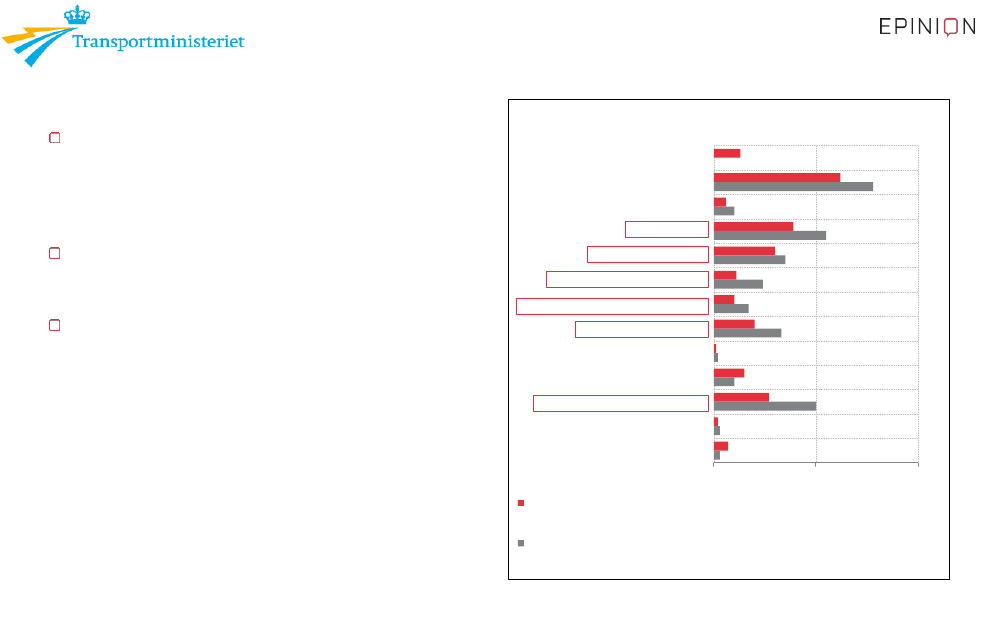 Transportministeriet

EPINION